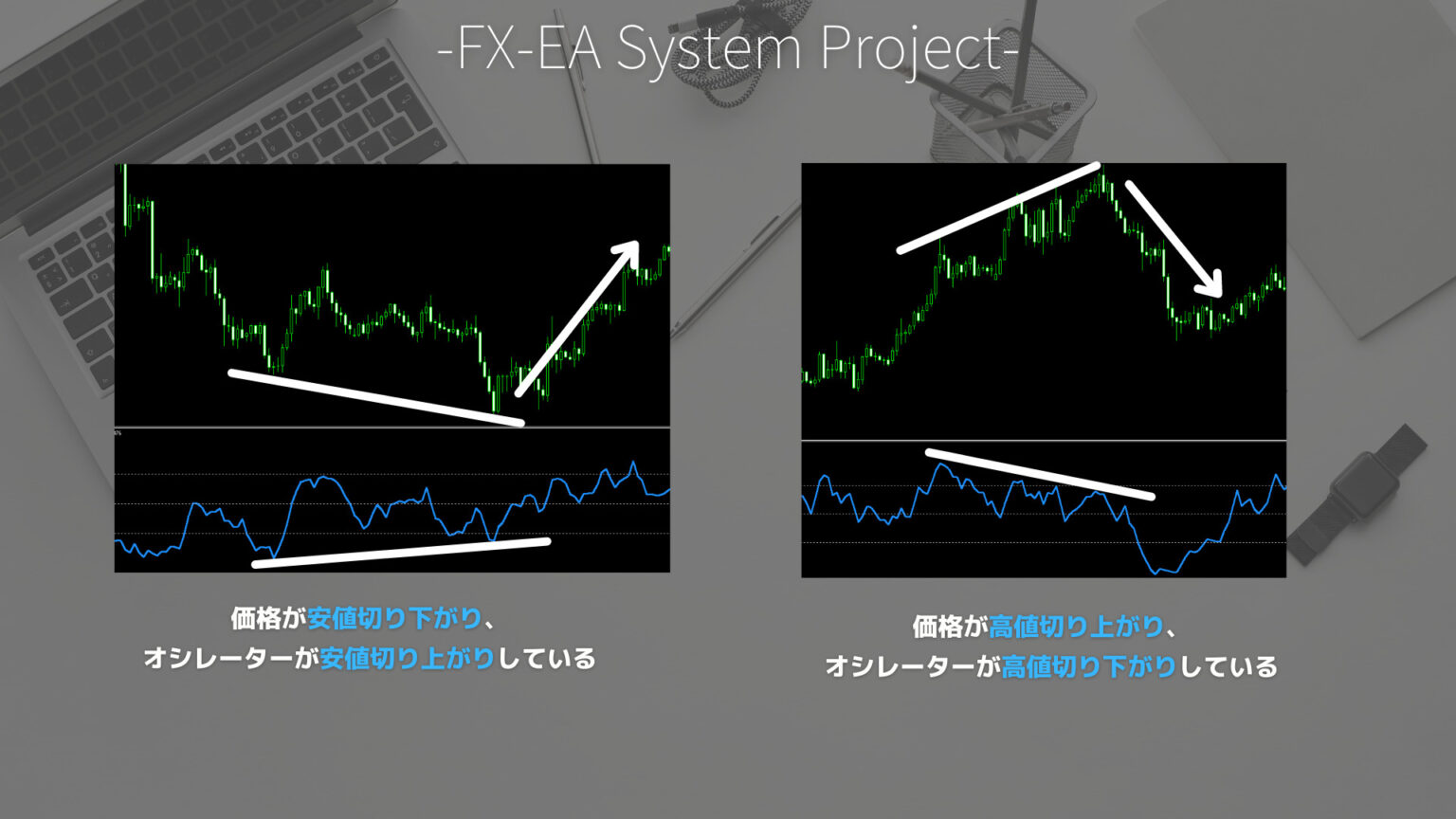 -FX-EA System Project-

価格が安値切り下がり、
オシレーターが安値切り上がりしている

価格が高値切り上がり、
オシレーターが高値切り下がりしている